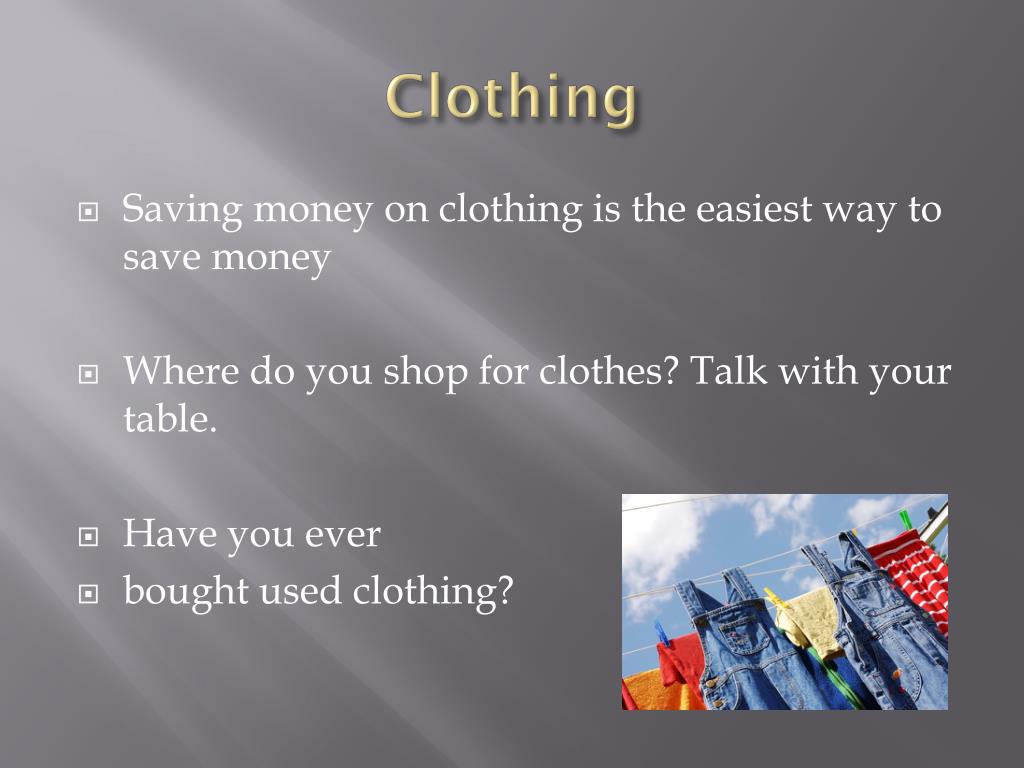 Clothing

Saving money on clothing is the easiest way to save money

Where do you shop for clothes? Talk with your table.

Have you ever

bought used clothing?